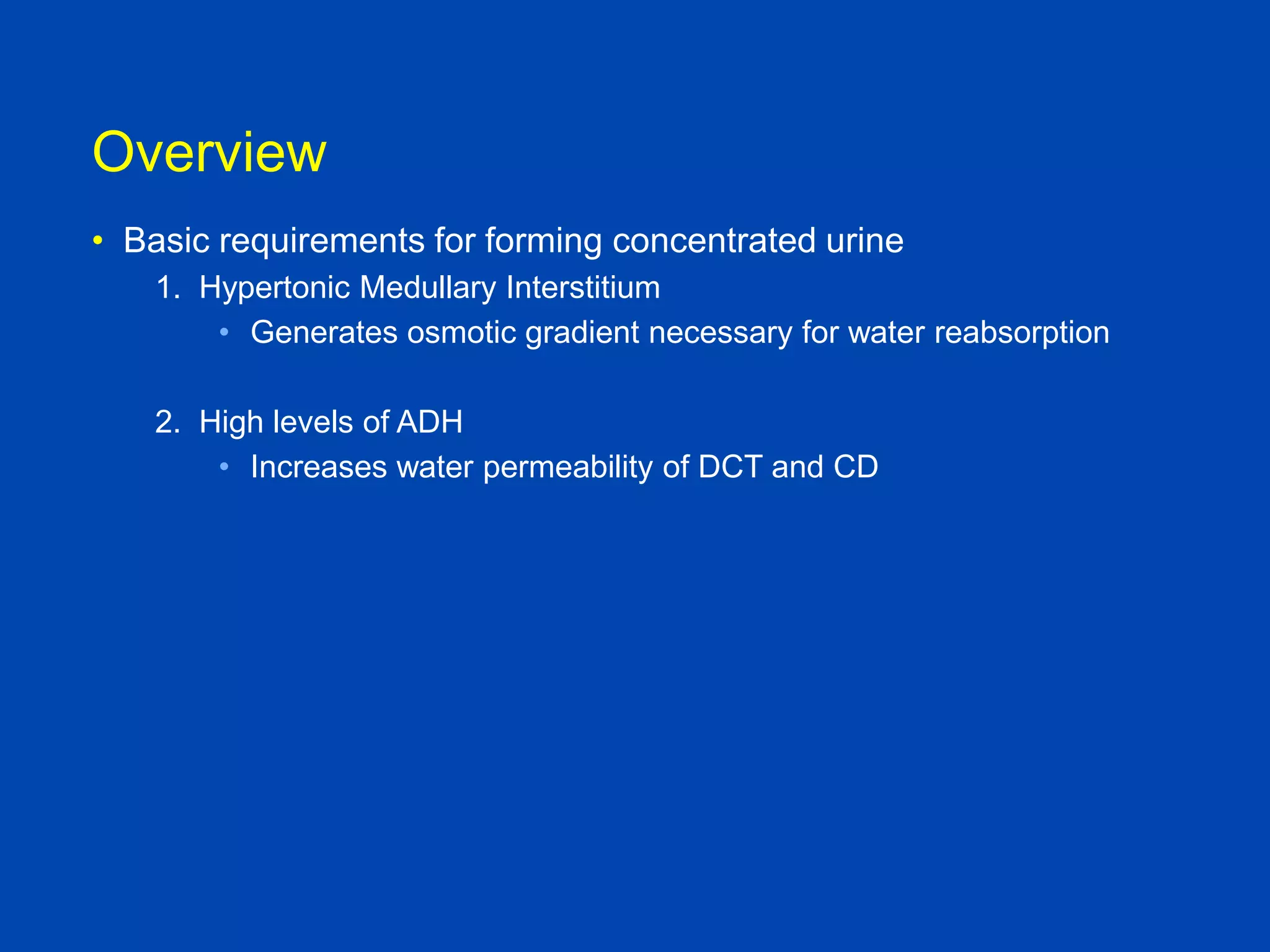 Overview

• Basic requirements for forming concentrated urine
1. Hypertonic Medullary Interstitium
• Generates osmotic gradient necessary for water reabsorption

2. High levels of ADH
• Increases water permeability of DCT and CD